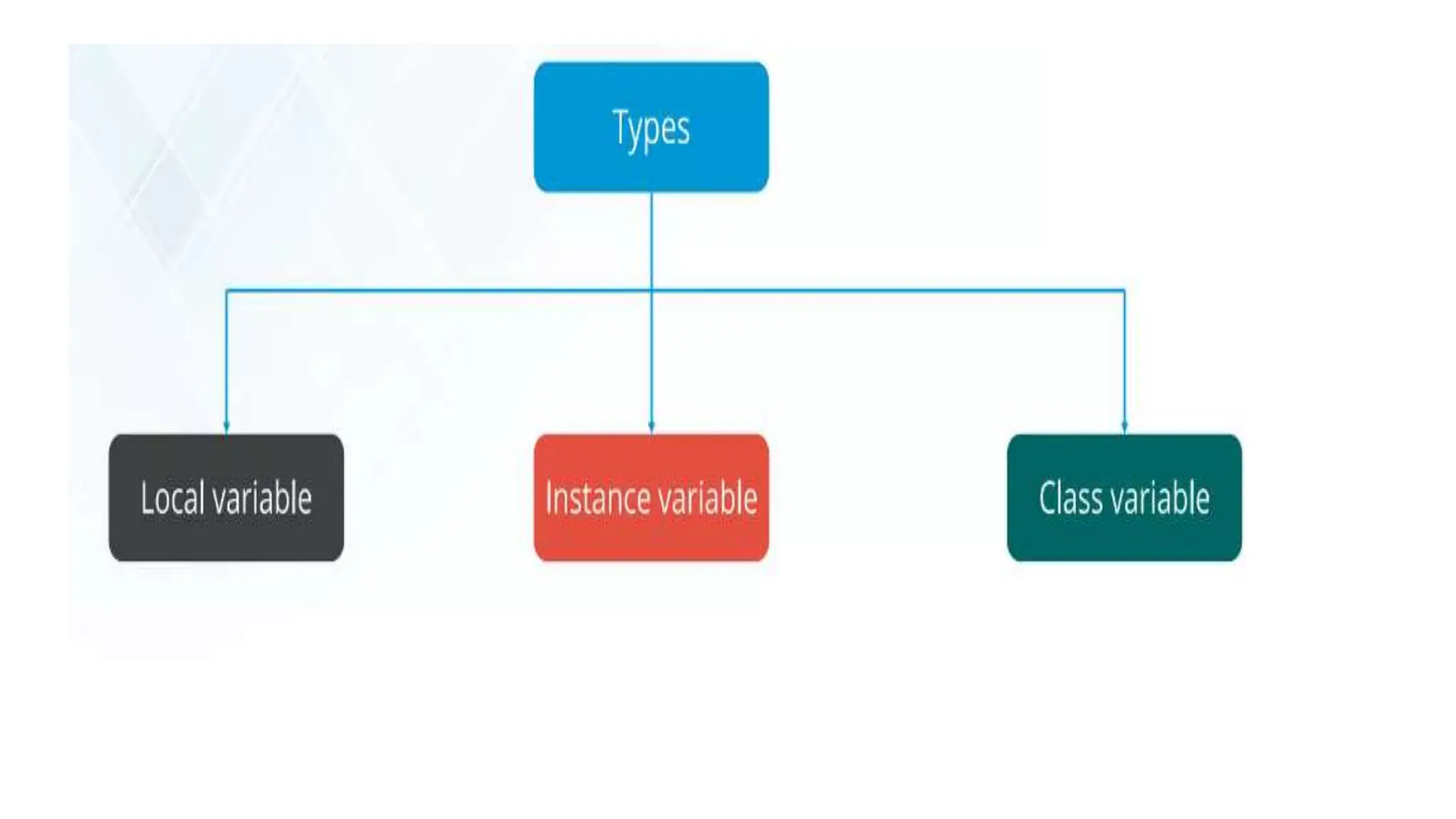 Types

Local variable

Instance variable

Class variable